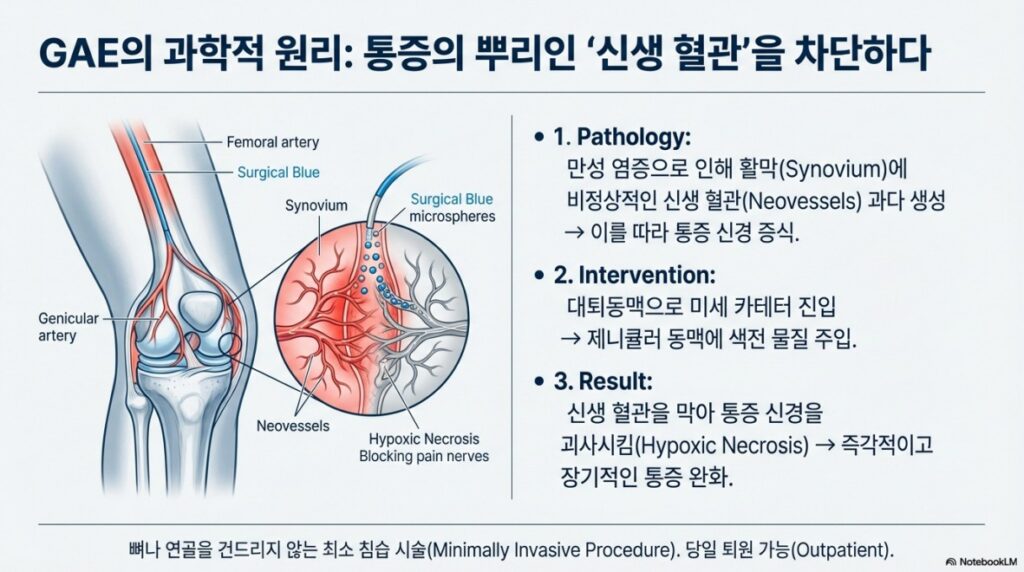 GAE의 과학적 원리: 통증의 뿌리인 '신생 혈관'을 차단하다

Femoral artery

Surgical Blue

Synovium

Surgical Blue microspheres

Genicular artery

Neovessels

Hypoxic Necrosis Blocking pain nerves

• 1. Pathology:
만성 염증으로 인해 활막(Synovium)에 비정상적인 신생 혈관(Neovessels) 과다 생성 → 이를 따라 통증 신경 증식.

• 2. Intervention:
대퇴동맥으로 미세 카테터 진입 → 제니큘러 동맥에 색전 물질 주입.

• 3. Result:
신생 혈관을 막아 통증 신경을 괴사시킴(Hypoxic Necrosis) → 즉각적이고 장기적인 통증 완화.

뼈나 연골을 건드리지 않는 최소 침습 시술(Minimally Invasive Procedure). 당일 퇴원 가능(Outpatient).

NotebookLM